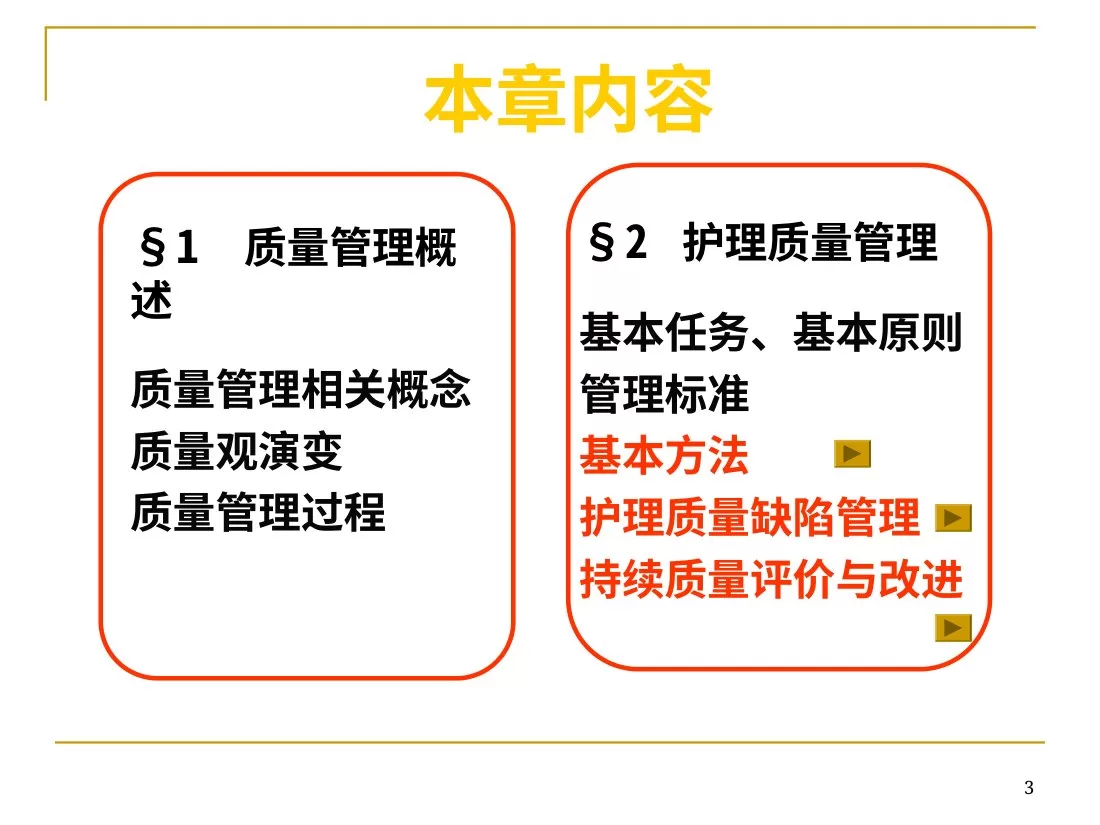 本章内容

§1 质量管理概述

质量管理相关概念
质量观演变
质量管理过程

§2 护理质量管理

基本任务、基本原则
管理标准
基本方法
护理质量缺陷管理
持续质量评价与改进

3